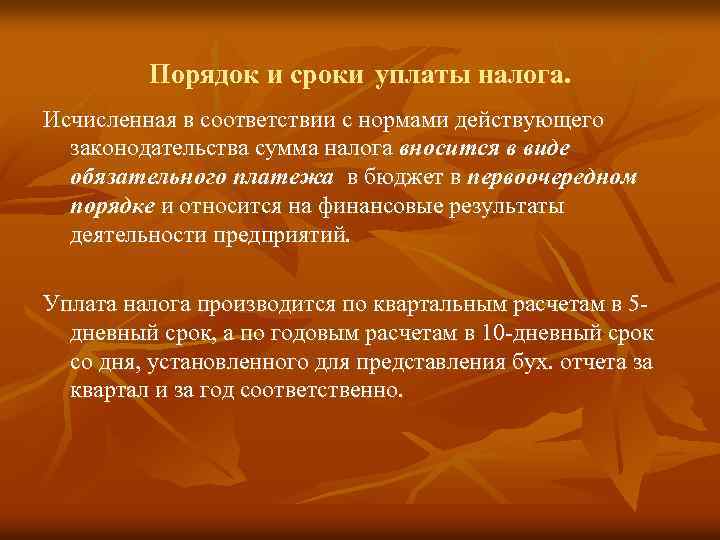 Порядок и сроки уплаты налога.

Исчисленная в соответствии с нормами действующего законодательства сумма налога вносится в виде обязательного платежа в бюджет в первоочередном порядке и относится на финансовые результаты деятельности предприятий.

Уплата налога производится по квартальным расчетам в 5-дневный срок, а по годовым расчетам в 10-дневный срок со дня, установленного для представления бух. отчета за квартал и за год соответственно.